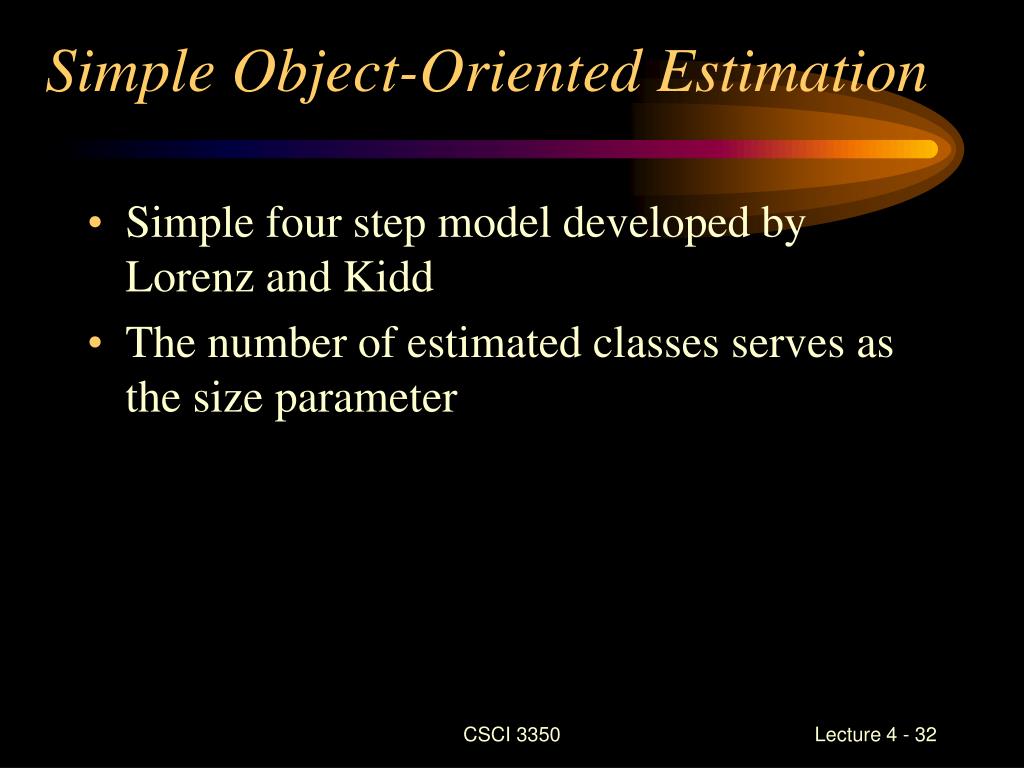 Simple Object-Oriented Estimation

• Simple four step model developed by Lorenz and Kidd
• The number of estimated classes serves as the size parameter

CSCI 3350

Lecture 4 - 32